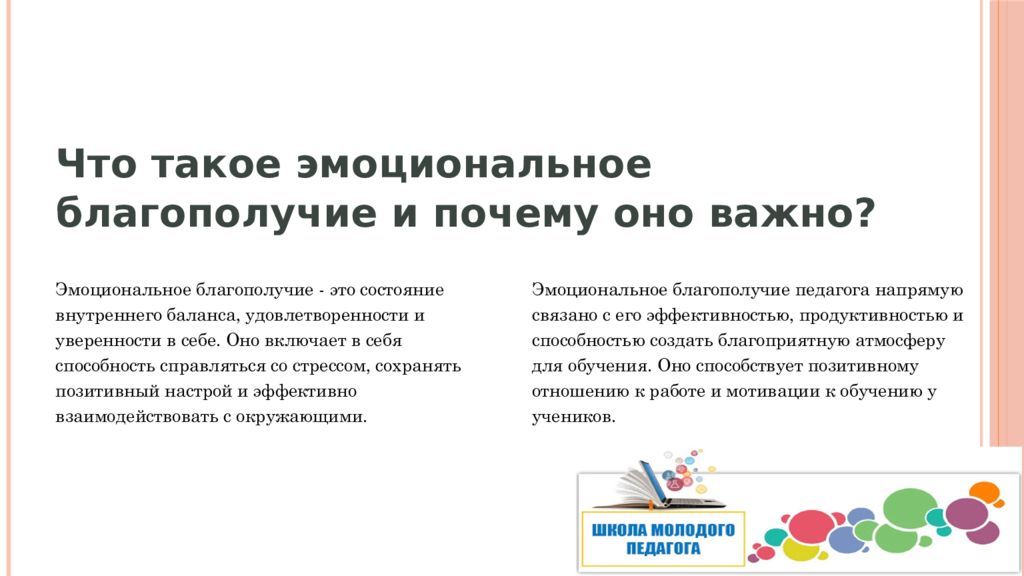 Что такое эмоциональное благополучие и почему оно важно?

Эмоциональное благополучие - это состояние внутреннего баланса, удовлетворенности и уверенности в себе. Оно включает в себя способность справляться со стрессом, сохранять позитивный настрой и эффективно взаимодействовать с окружающими.

Эмоциональное благополучие педагога напрямую связано с его эффективностью, продуктивностью и способностью создать благоприятную атмосферу для обучения. Оно способствует позитивному отношению к работе и мотивации к обучению у учеников.

ШКОЛА МОЛОДОГО ПЕДАГОГА